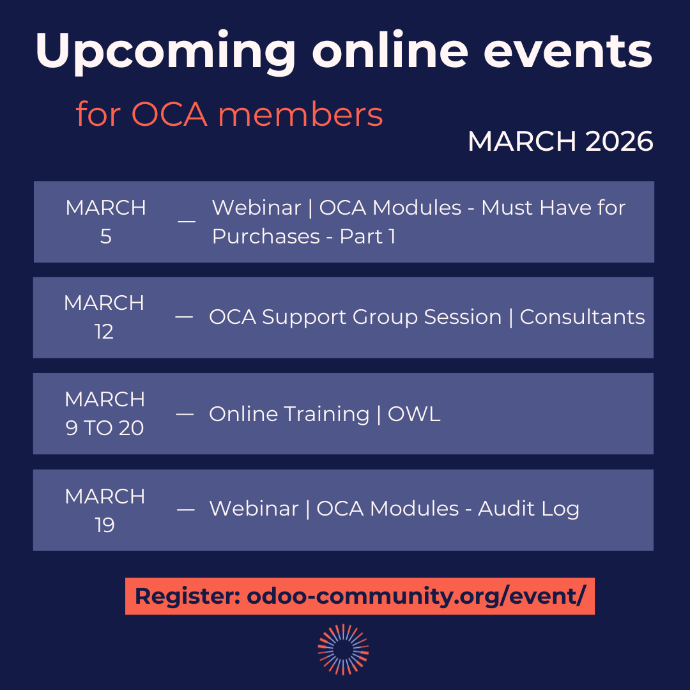 Upcoming online events

for OCA members

MARCH 2026

MARCH 5 — Webinar | OCA Modules - Must Have for Purchases - Part 1

MARCH 12 — OCA Support Group Session | Consultants

MARCH 9 TO 20 — Online Training | OWL

MARCH 19 — Webinar | OCA Modules - Audit Log

Register: odoo-community.org/event/